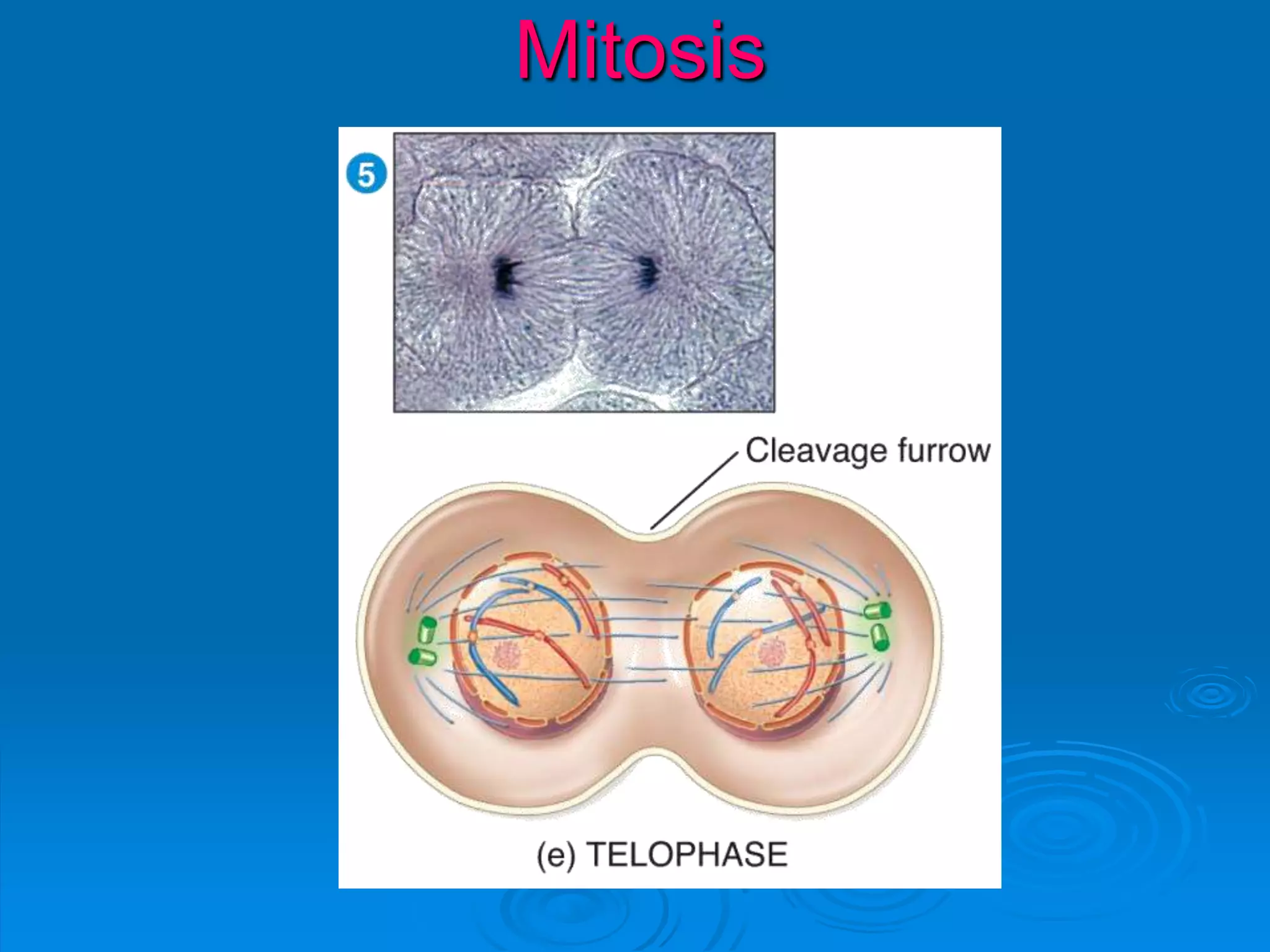 Mitosis

5

Cleavage furrow

(e) TELOPHASE